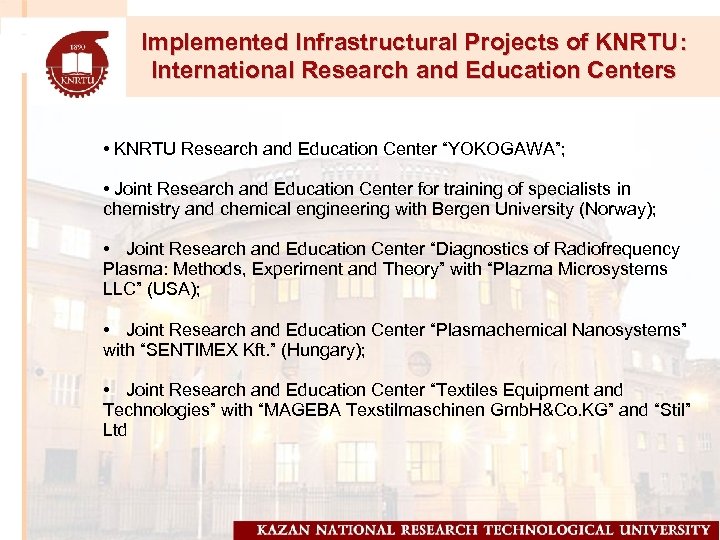 1890
KNRTU

Implemented Infrastructural Projects of KNRTU: International Research and Education Centers

• KNRTU Research and Education Center “YOKOGAWA”;

• Joint Research and Education Center for training of specialists in chemistry and chemical engineering with Bergen University (Norway);

• Joint Research and Education Center “Diagnostics of Radiofrequency Plasma: Methods, Experiment and Theory” with “Plazma Microsystems LLC” (USA);

• Joint Research and Education Center “Plasmachemical Nanosystems” with “SENTIMEX Kft.” (Hungary);

• Joint Research and Education Center “Textiles Equipment and Technologies” with “MAGEBA Texstilmaschinen GmbH&Co.KG” and “Stil” Ltd

KAZAN NATIONAL RESEARCH TECHNOLOGICAL UNIVERSITY